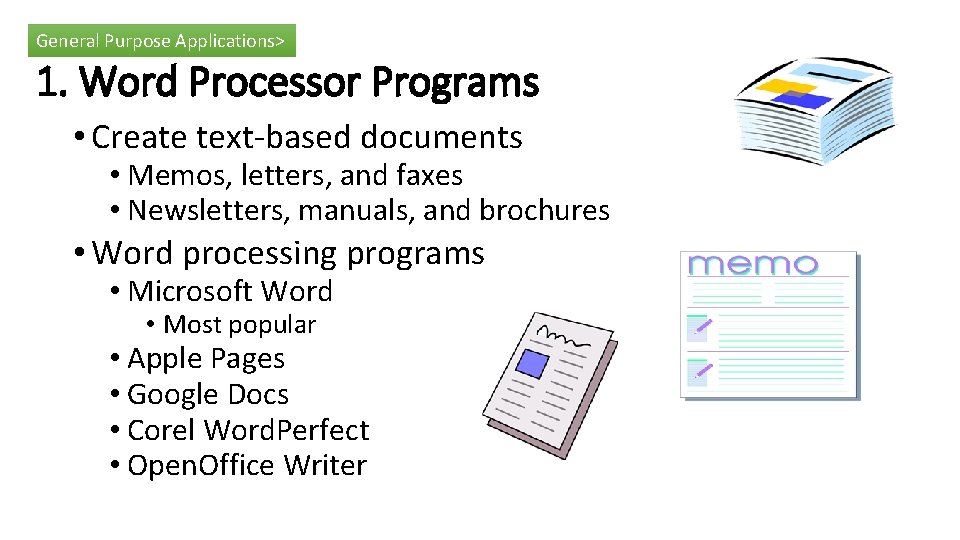 General Purpose Applications>

1. Word Processor Programs

• Create text-based documents
  • Memos, letters, and faxes
  • Newsletters, manuals, and brochures
• Word processing programs
  • Microsoft Word
    • Most popular
  • Apple Pages
  • Google Docs
  • Corel WordPerfect
  • OpenOffice Writer

memo